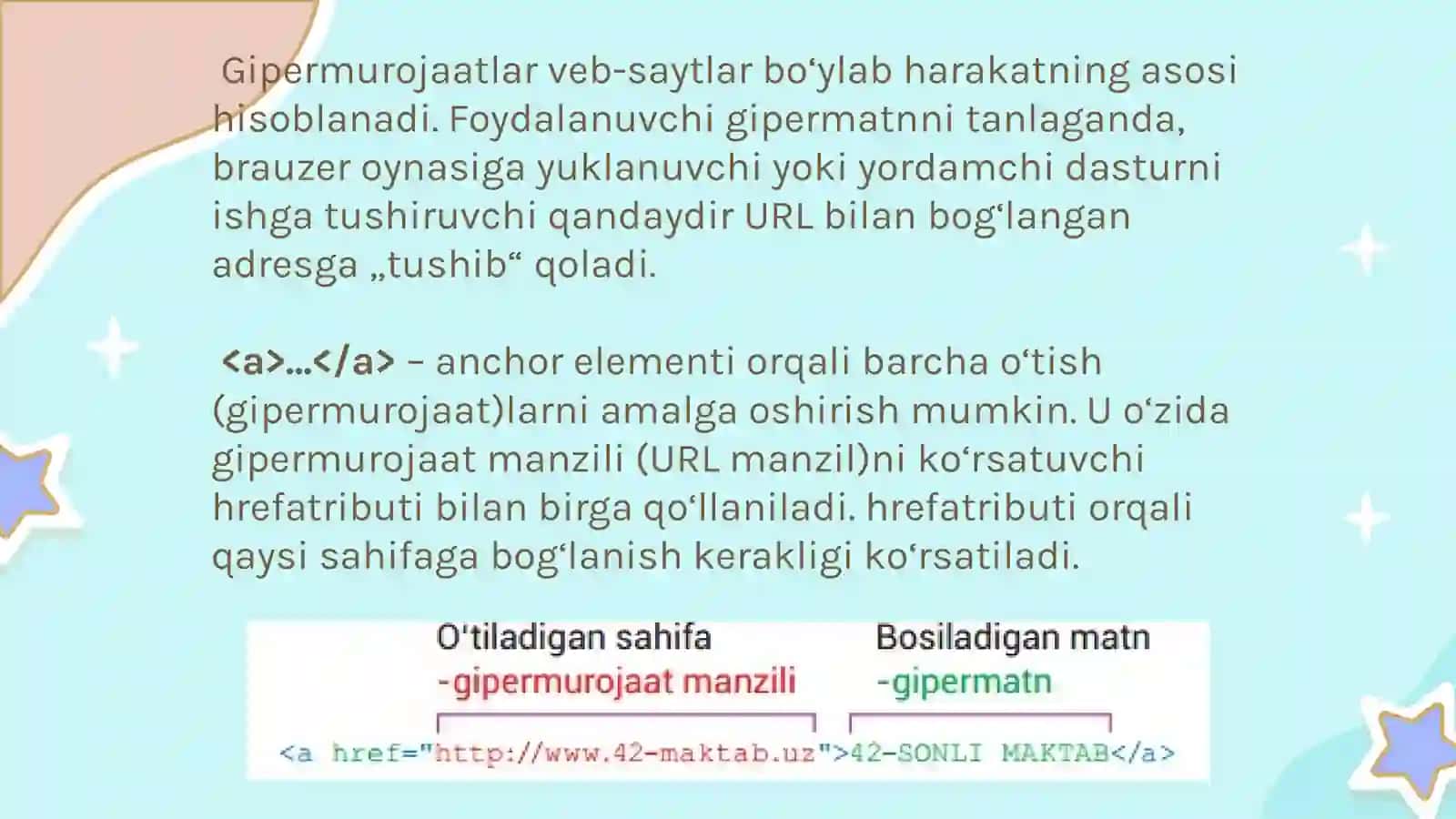 Gipermurojaatlar veb-saytlar bo‘ylab harakatning asosi hisoblanadi. Foydalanuvchi gipermatnni tanlaganda, brauzer oynasiga yuklanuvchi yoki yordamchi dasturni ishga tushiruvchi qandaydir URL bilan bog‘langan adresga „tushib“ qoladi.

<a>…</a> – anchor elementi orqali barcha o‘tish (gipermurojaat)larni amalga oshirish mumkin. U o‘zida gipermurojaat manzili (URL manzil)ni ko‘rsatuvchi hrefatributi bilan birga qo‘llaniladi. hrefatributi orqali qaysi sahifaga bog‘lanish kerakligi ko‘rsatiladi.

O‘tiladigan sahifa
-gipermurojaat manzili

Bosiladigan matn
-gipermatn

<a href="http://www.42-maktab.uz">42-SONLI MAKTAB</a>